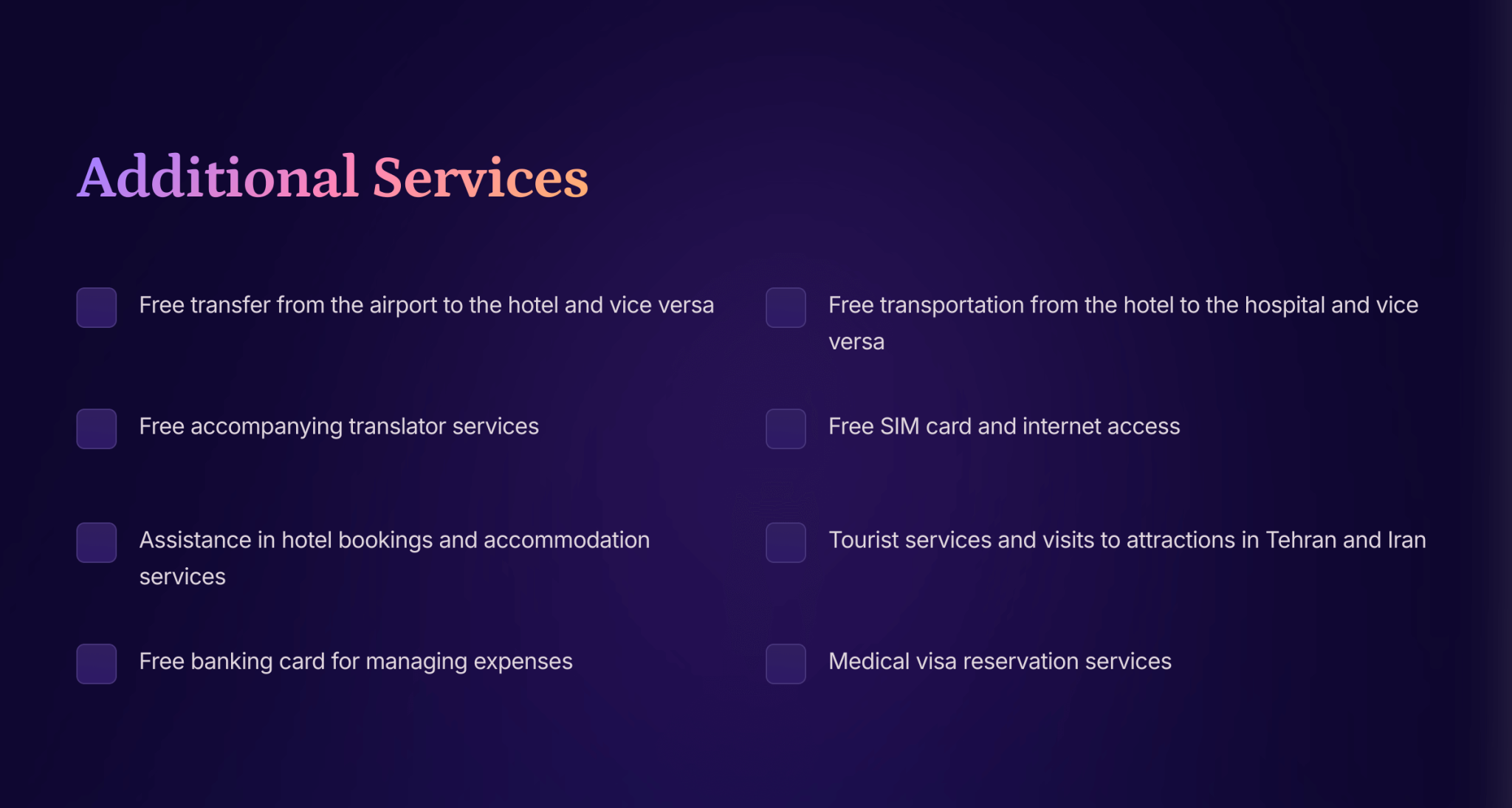 Additional Services

Free transfer from the airport to the hotel and vice versa

Free accompanying translator services

Assistance in hotel bookings and accommodation services

Free banking card for managing expenses

Free transportation from the hotel to the hospital and vice versa

Free SIM card and internet access

Tourist services and visits to attractions in Tehran and Iran

Medical visa reservation services